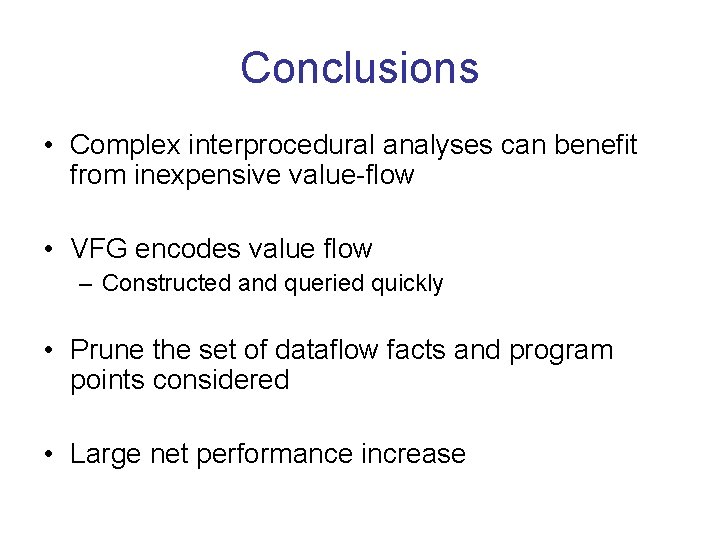 Conclusions

• Complex interprocedural analyses can benefit from inexpensive value-flow

• VFG encodes value flow
– Constructed and queried quickly

• Prune the set of dataflow facts and program points considered

• Large net performance increase